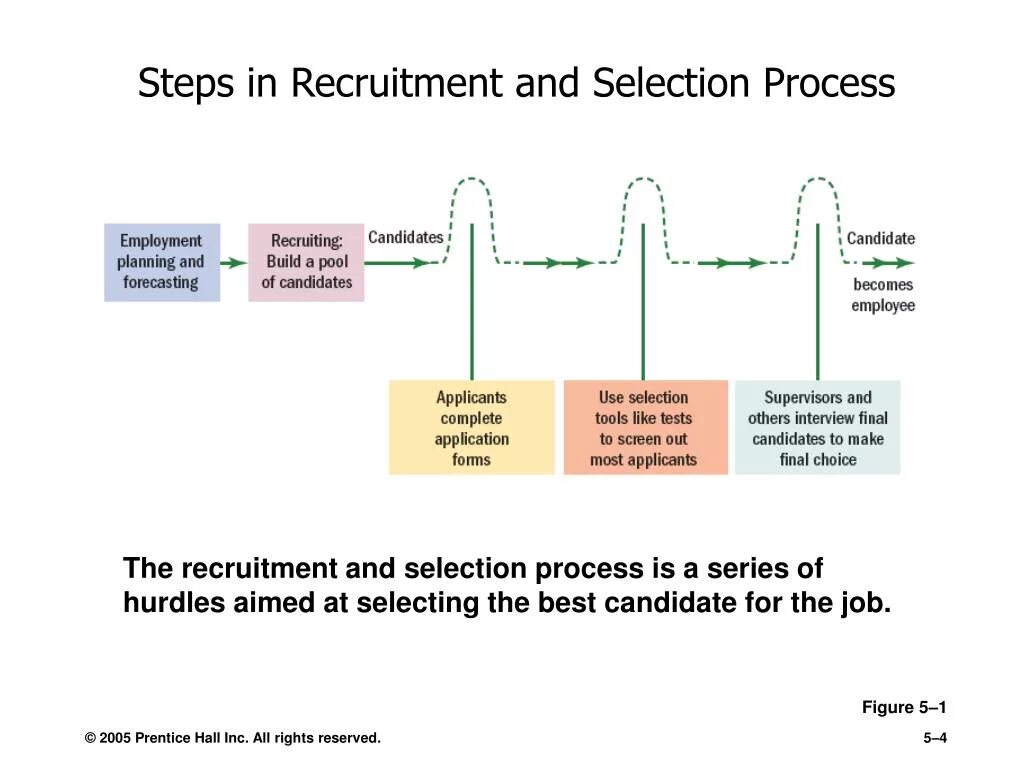 Steps in Recruitment and Selection Process

Employment planning and forecasting

Recruiting: Build a pool of candidates

Candidates

Candidate becomes employee

Applicants complete application forms

Use selection tools like tests to screen out most applicants

Supervisors and others interview final candidates to make final choice

The recruitment and selection process is a series of hurdles aimed at selecting the best candidate for the job.

Figure 5–1

© 2005 Prentice Hall Inc. All rights reserved.

5–4